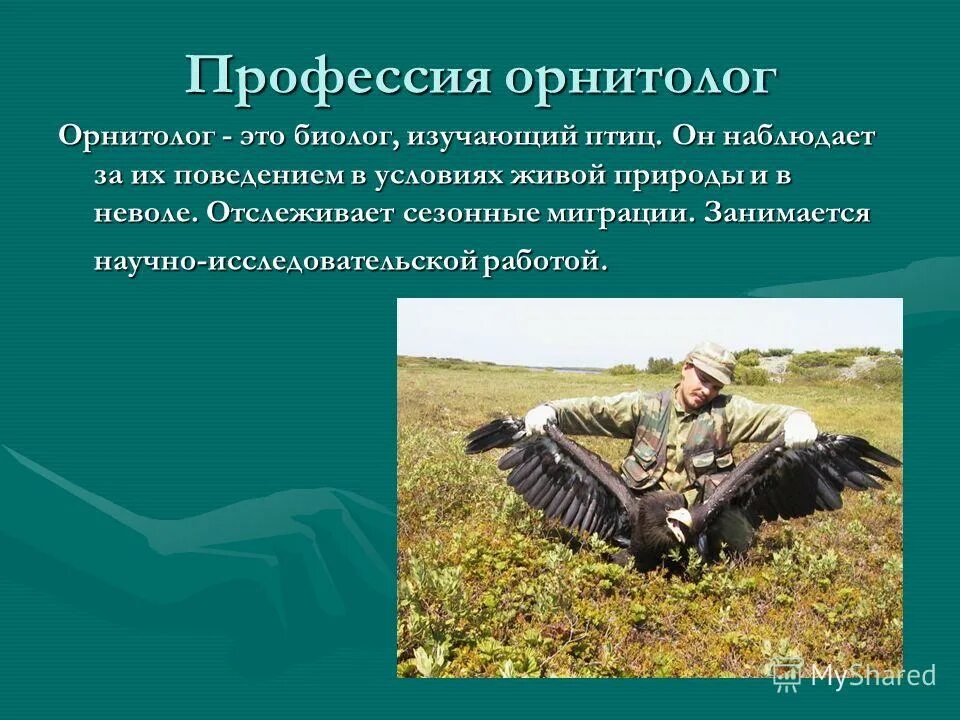 Профессия орнитолог

Орнитолог - это биолог, изучающий птиц. Он наблюдает за их поведением в условиях живой природы и в неволе. Отслеживает сезонные миграции. Занимается научно-исследовательской работой.

MyShared